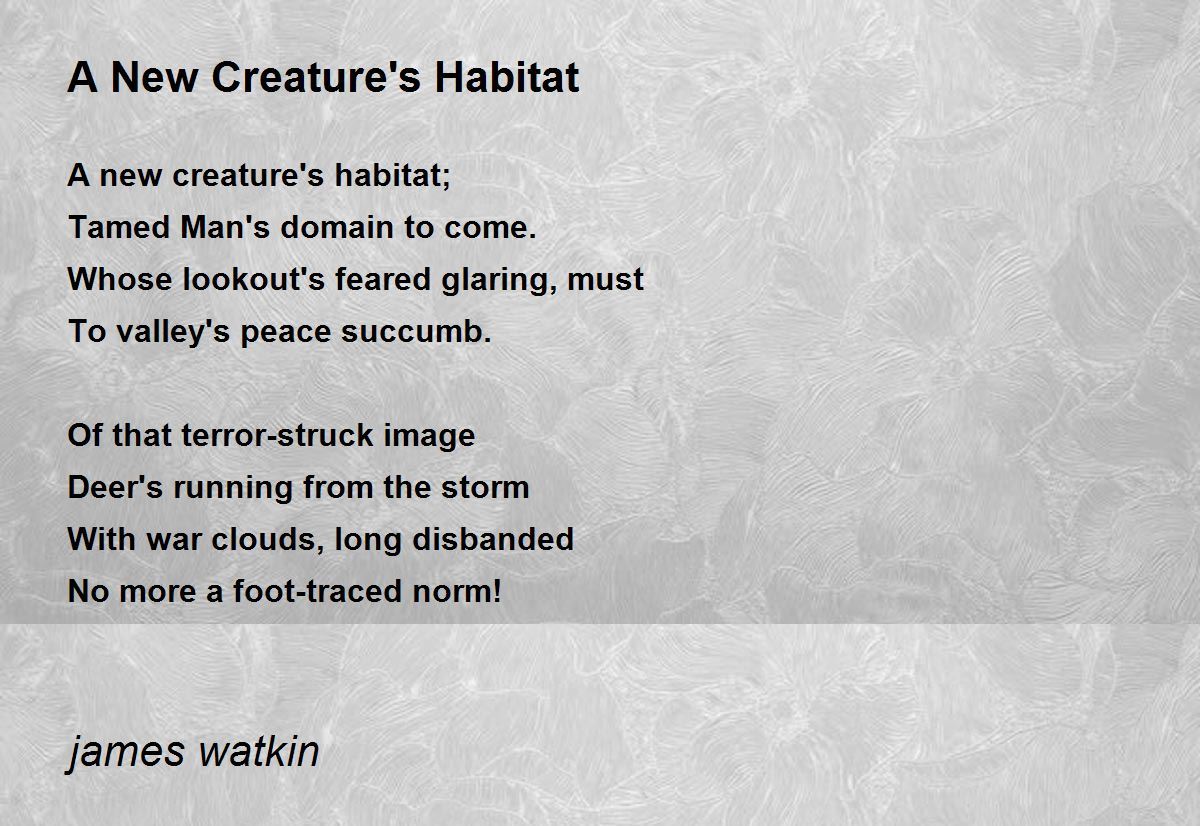 A New Creature's Habitat

A new creature's habitat;
Tamed Man's domain to come.
Whose lookout's feared glaring, must
To valley's peace succumb.

Of that terror-struck image
Deer's running from the storm
With war clouds, long disbanded
No more a foot-traced norm!

james watkin